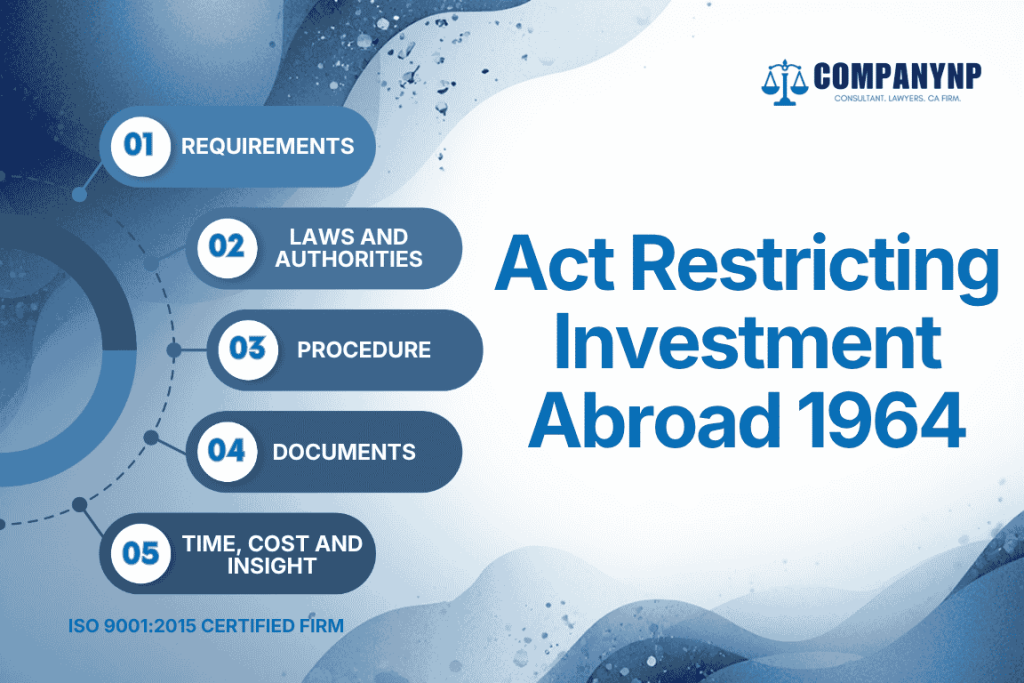 COMPANYNP
CONSULTANT. LAWYERS. CA FIRM.

01 REQUIREMENTS

02 LAWS AND AUTHORITIES

03 PROCEDURE

04 DOCUMENTS

05 TIME, COST AND INSIGHT

ISO 9001:2015 CERTIFIED FIRM

Act Restricting Investment Abroad 1964